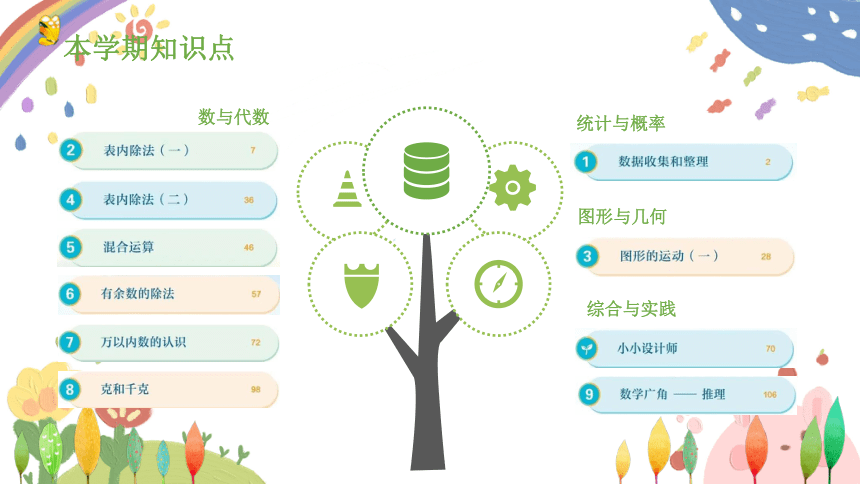 本学期知识点

数与代数

2 表内除法（一） 7

4 表内除法（二） 36

5 混合运算 46

6 有余数的除法 57

7 万以内数的认识 72

8 克和千克 98

统计与概率

1 数据收集和整理 2

图形与几何

3 图形的运动（一） 28

综合与实践

小小设计师 70

9 数学广角 —— 推理 106